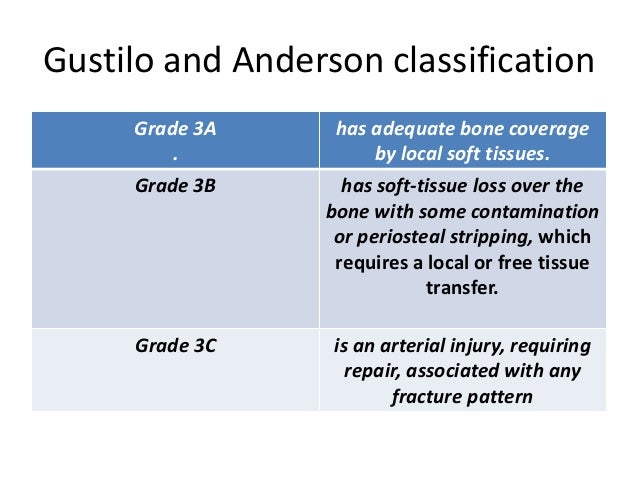 Gustilo and Anderson classification

| Grade 3A . | has adequate bone coverage by local soft tissues. |
|---|---|
| Grade 3B | has soft-tissue loss over the bone with some contamination or periosteal stripping, which requires a local or free tissue transfer. |
| Grade 3C | is an arterial injury, requiring repair, associated with any fracture pattern |